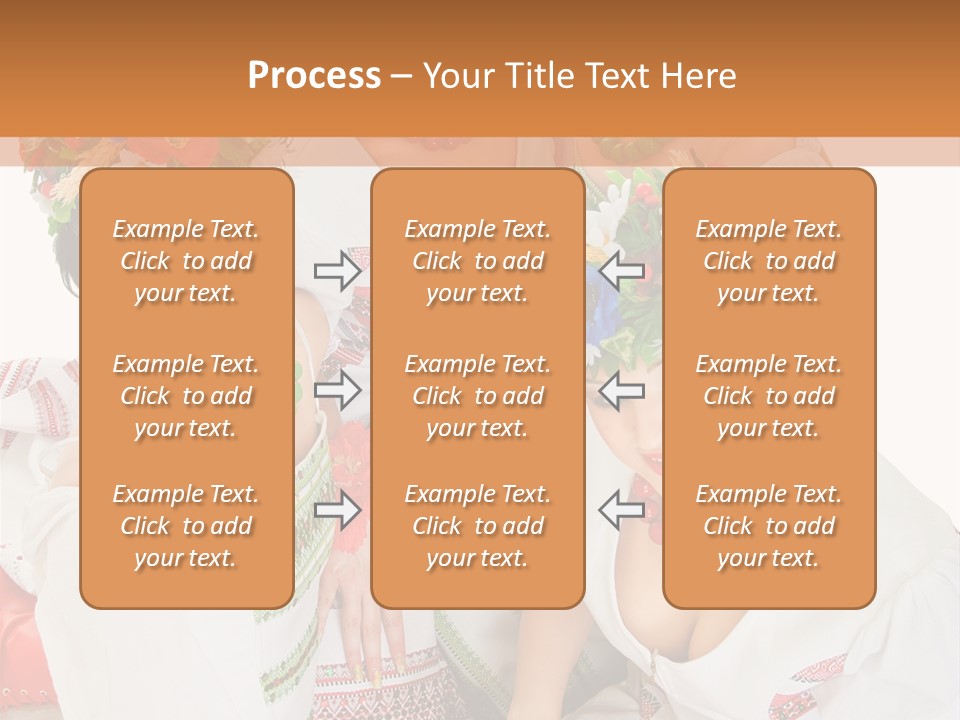 Process – Your Title Text Here

Example Text. Click to add your text.

Example Text. Click to add your text.

Example Text. Click to add your text.

Example Text. Click to add your text.

Example Text. Click to add your text.

Example Text. Click to add your text.

Example Text. Click to add your text.

Example Text. Click to add your text.

Example Text. Click to add your text.